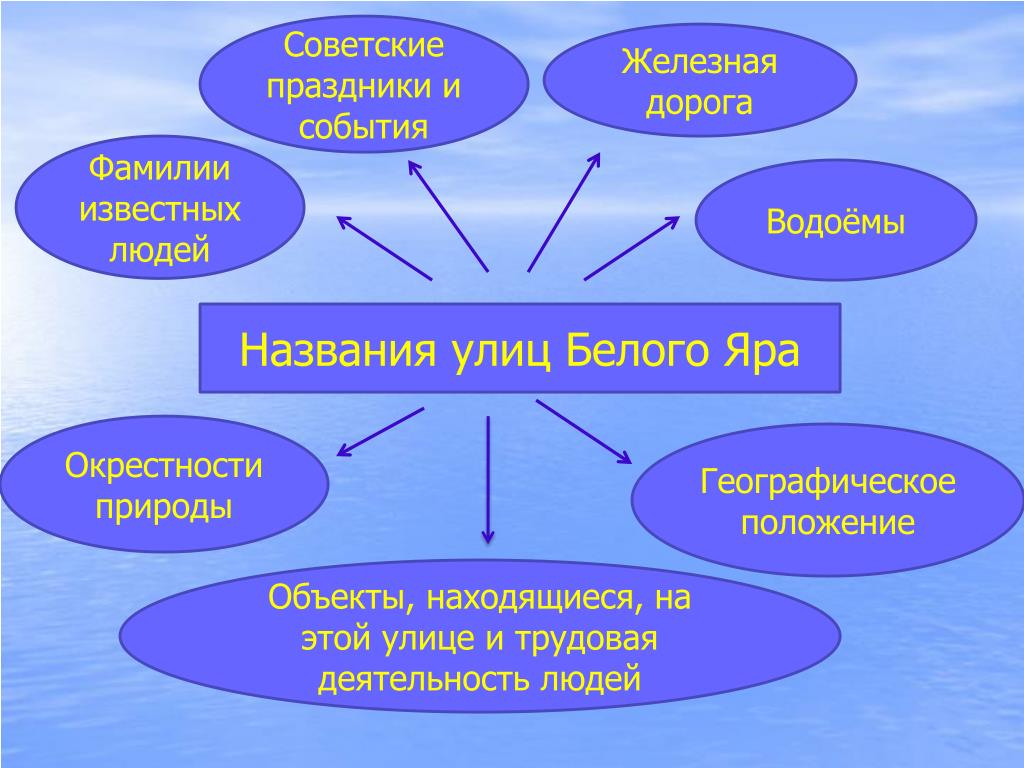 Советские праздники и события

Железная дорога

Фамилии известных людей

Водоёмы

Названия улиц Белого Яра

Окрестности природы

Географическое положение

Объекты, находящиеся, на этой улице и трудовая деятельность людей